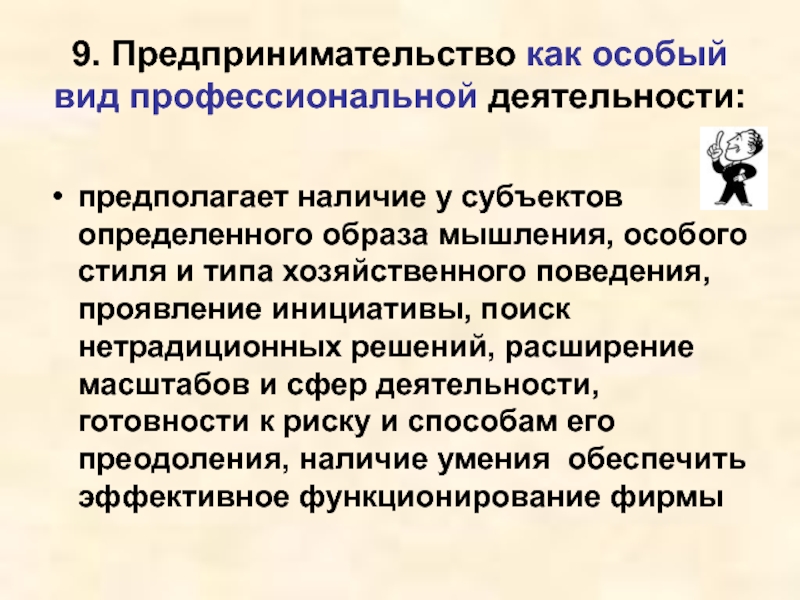 9. Предпринимательство как особый вид профессиональной деятельности:

• предполагает наличие у субъектов определенного образа мышления, особого стиля и типа хозяйственного поведения, проявление инициативы, поиск нетрадиционных решений, расширение масштабов и сфер деятельности, готовности к риску и способам его преодоления, наличие умения обеспечить эффективное функционирование фирмы